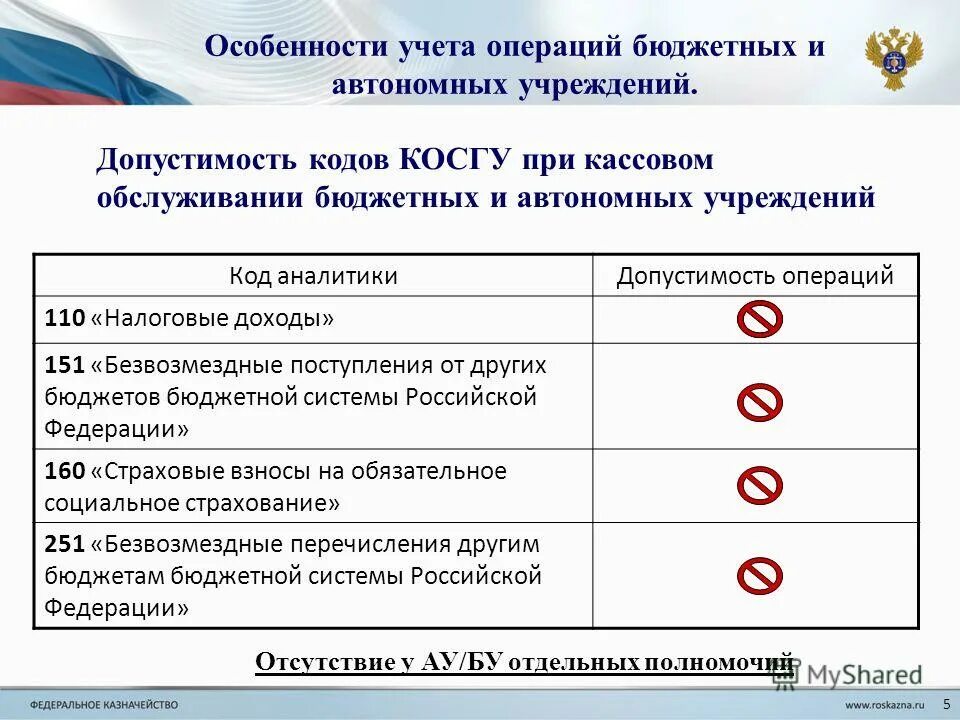 Особенности учета операций бюджетных и автономных учреждений.

Допустимость кодов КОСГУ при кассовом обслуживании бюджетных и автономных учреждений

| Код аналитики | Допустимость операций |
|---|---|
| **110** «Налоговые доходы» | |
| **151** «Безвозмездные поступления от других бюджетов бюджетной системы Российской Федерации» | |
| **160** «Страховые взносы на обязательное социальное страхование» | |
| **251** «Безвозмездные перечисления другим бюджетам бюджетной системы Российской Федерации» | |

Отсутствие у АУ/БУ отдельных полномочий

MyShared

ФЕДЕРАЛЬНОЕ КАЗНАЧЕЙСТВО

www.roskazna.ru

5